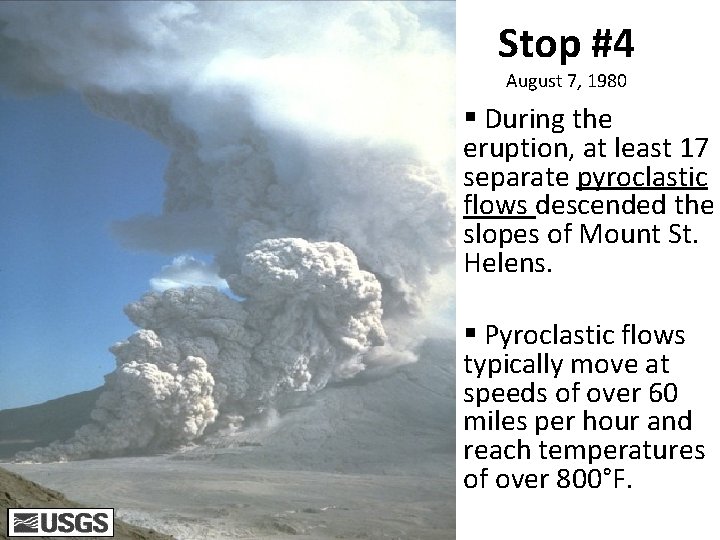 Stop #4
August 7, 1980

▪ During the eruption, at least 17 separate pyroclastic flows descended the slopes of Mount St. Helens.

▪ Pyroclastic flows typically move at speeds of over 60 miles per hour and reach temperatures of over 800°F.

USGS